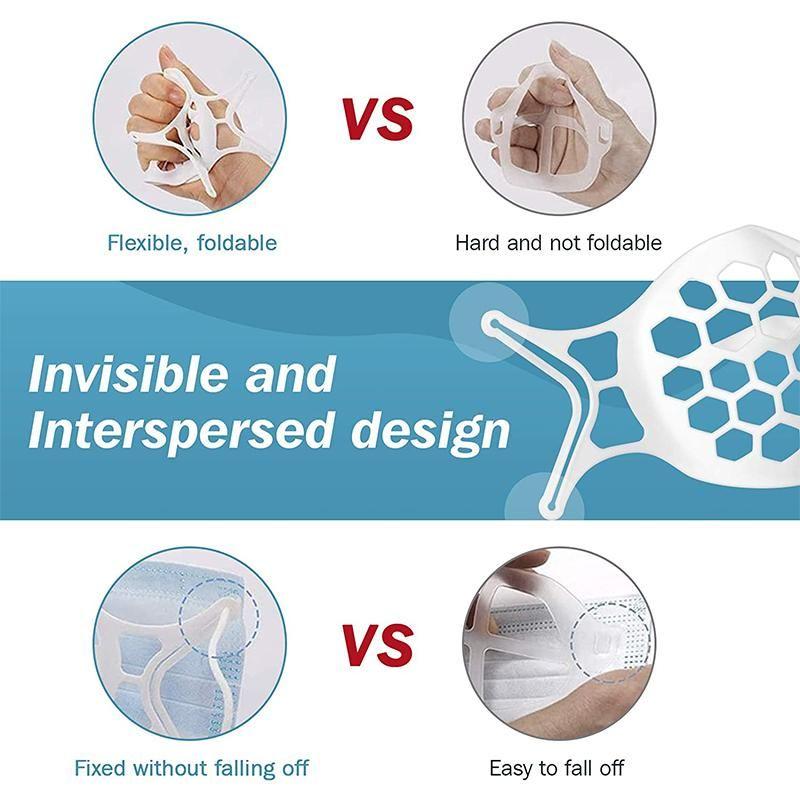 VS

Flexible, foldable

Hard and not foldable

Invisible and Interspersed design

VS

Fixed without falling off

Easy to fall off